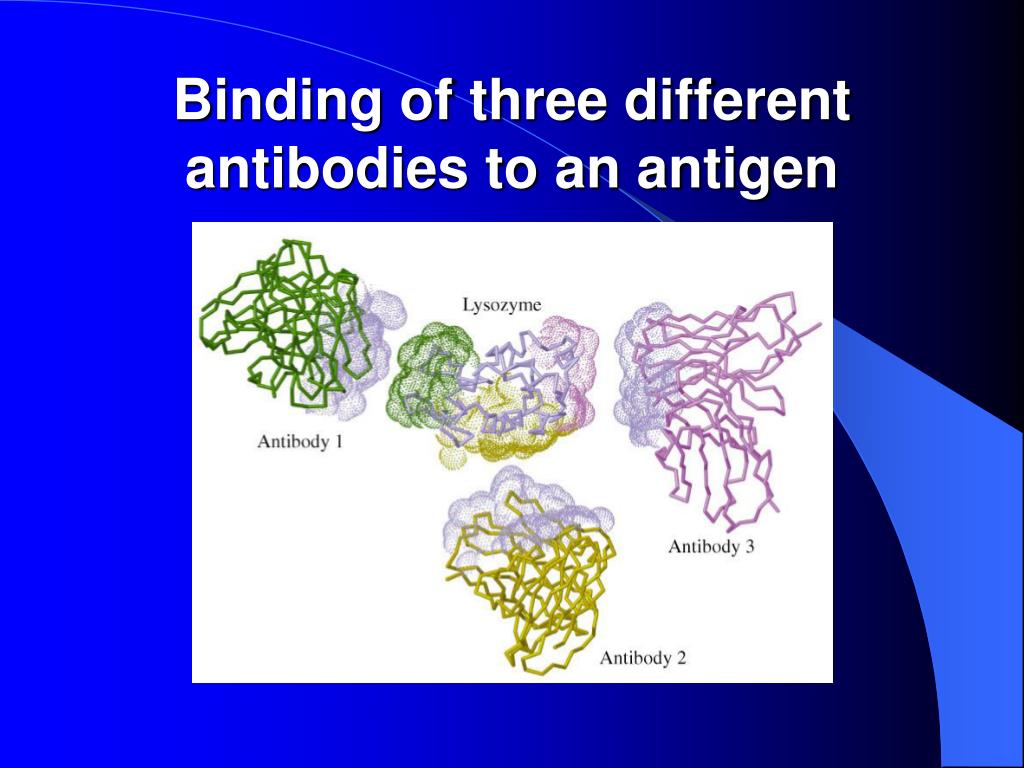 Binding of three different antibodies to an antigen

Lysozyme

Antibody 1

Antibody 3

Antibody 2